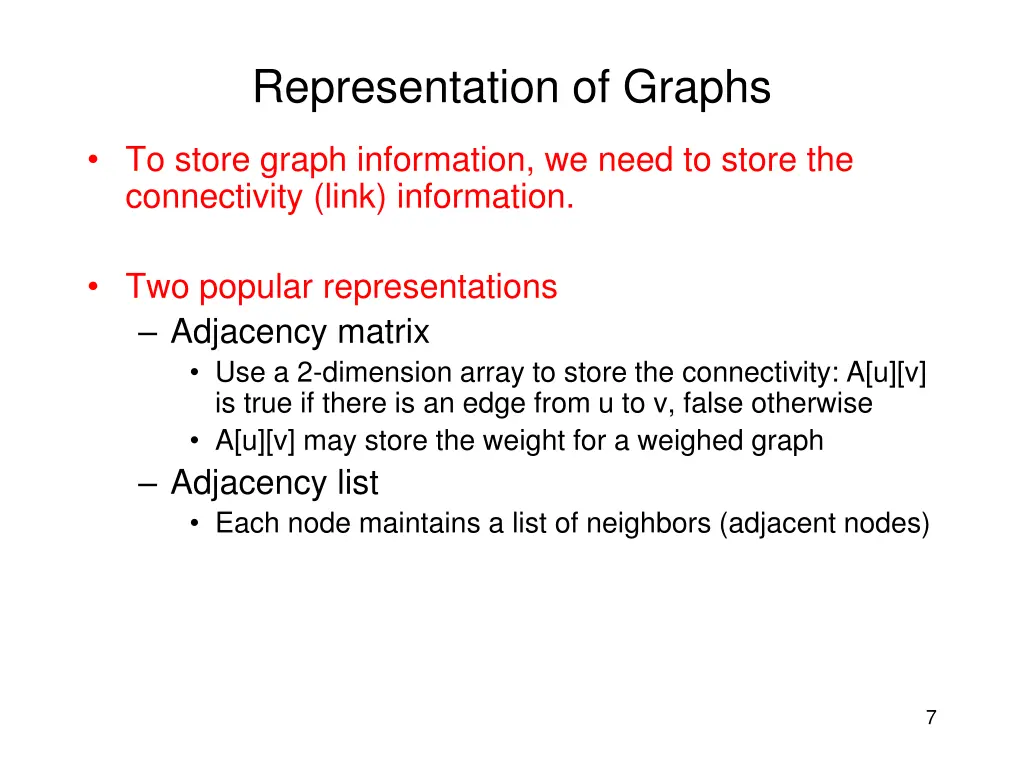 Representation of Graphs

• To store graph information, we need to store the connectivity (link) information.

• Two popular representations
– Adjacency matrix
• Use a 2-dimension array to store the connectivity: A[u][v] is true if there is an edge from u to v, false otherwise
• A[u][v] may store the weight for a weighed graph
– Adjacency list
• Each node maintains a list of neighbors (adjacent nodes)

7